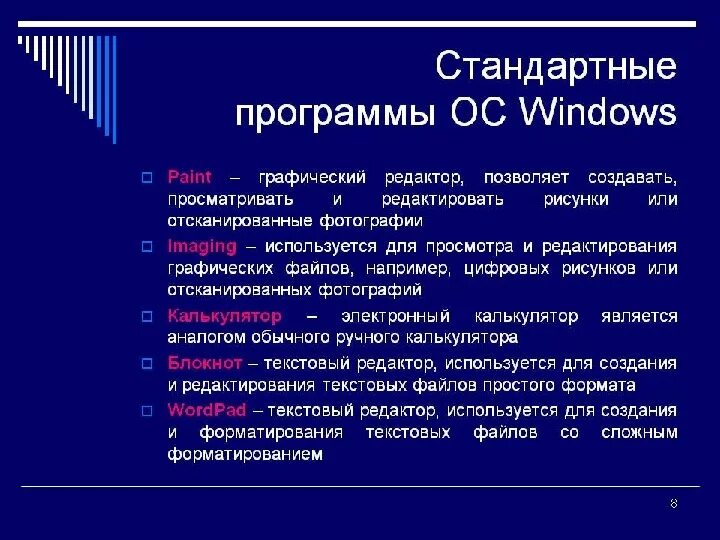 Стандартные программы ОС Windows

Paint – графический редактор, позволяет создавать, просматривать и редактировать рисунки или отсканированные фотографии

Imaging – используется для просмотра и редактирования графических файлов, например, цифровых рисунков или отсканированных фотографий

Калькулятор – электронный калькулятор является аналогом обычного ручного калькулятора

Блокнот – текстовый редактор, используется для создания и редактирования текстовых файлов простого формата

WordPad – текстовый редактор, используется для создания и форматирования текстовых файлов со сложным форматированием

8